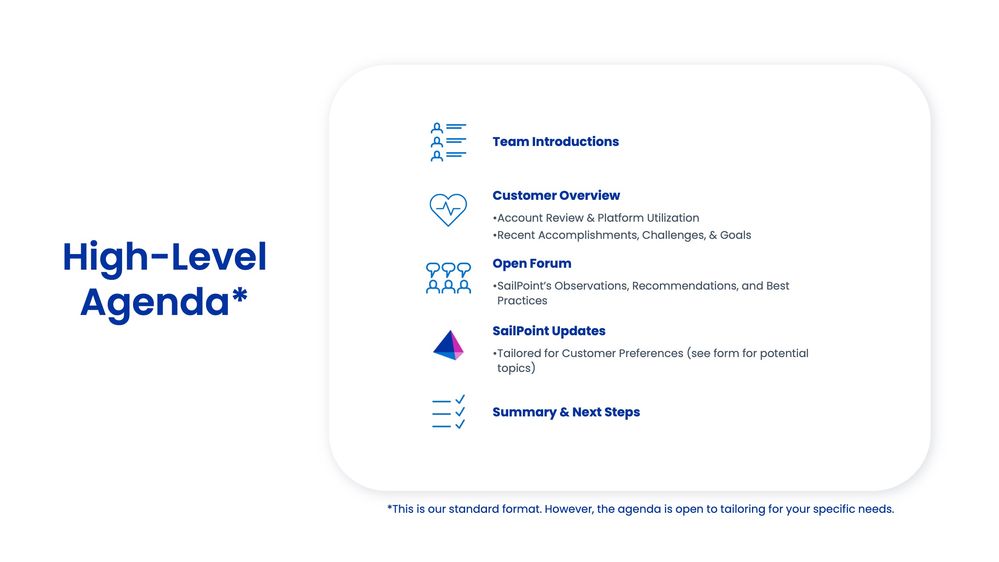 High-Level Agenda*

Team Introductions

Customer Overview
•Account Review & Platform Utilization
•Recent Accomplishments, Challenges, & Goals

Open Forum
•SailPoint's Observations, Recommendations, and Best Practices

SailPoint Updates
•Tailored for Customer Preferences (see form for potential topics)

Summary & Next Steps

*This is our standard format. However, the agenda is open to tailoring for your specific needs.